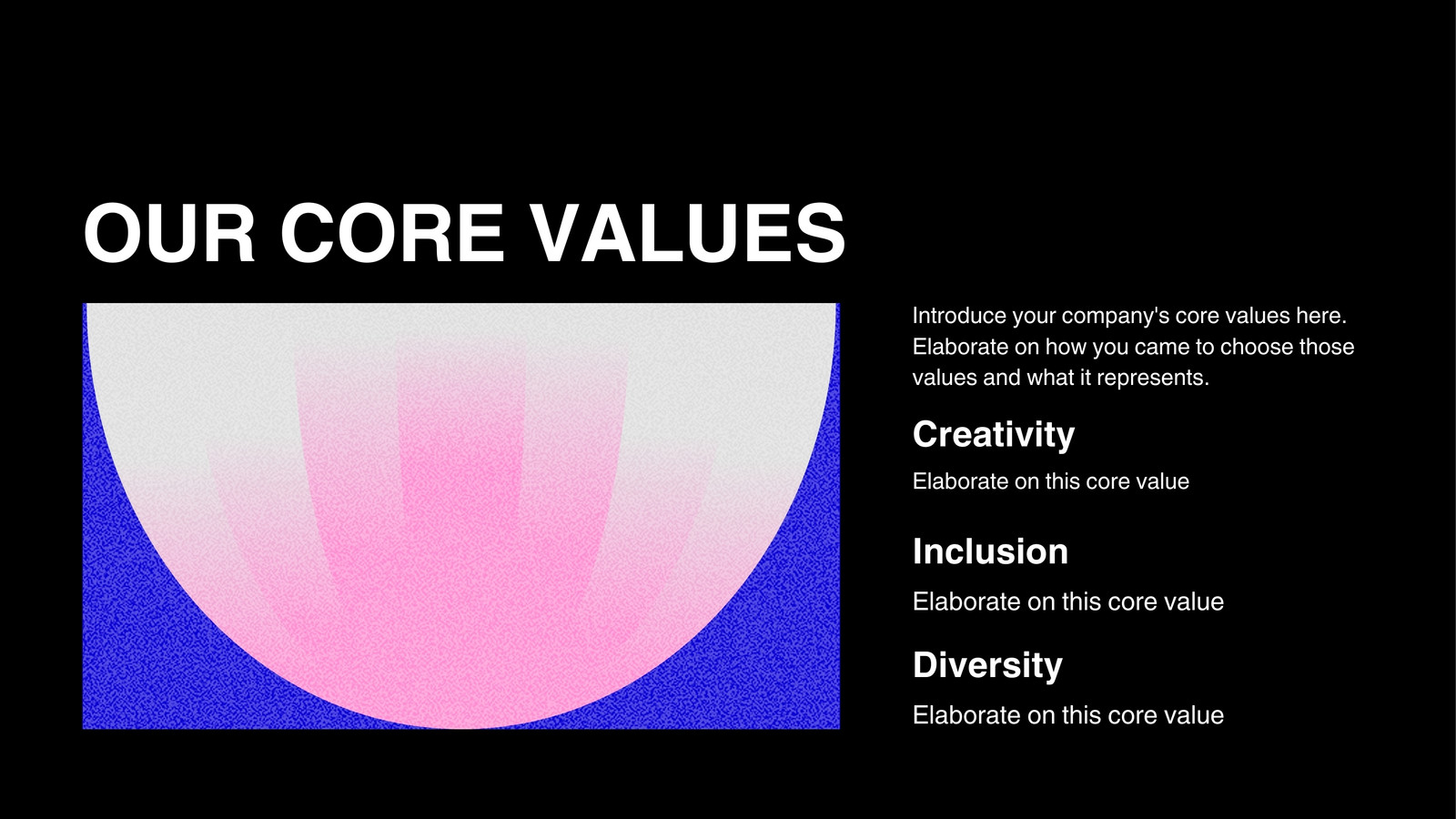 OUR CORE VALUES

Introduce your company's core values here. Elaborate on how you came to choose those values and what it represents.

Creativity

Elaborate on this core value

Inclusion

Elaborate on this core value

Diversity

Elaborate on this core value